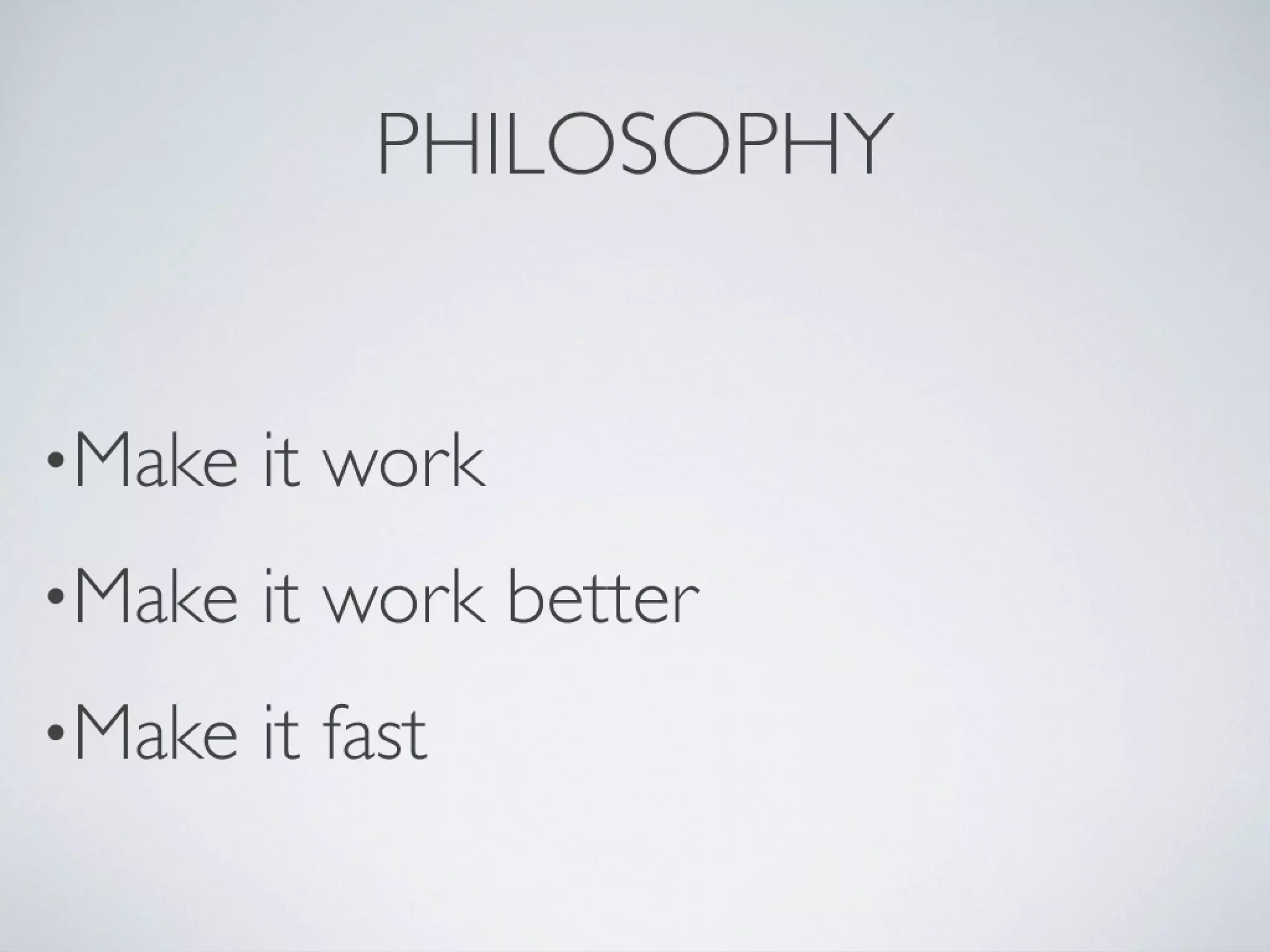 PHILOSOPHY

• Make it work

• Make it work better

• Make it fast